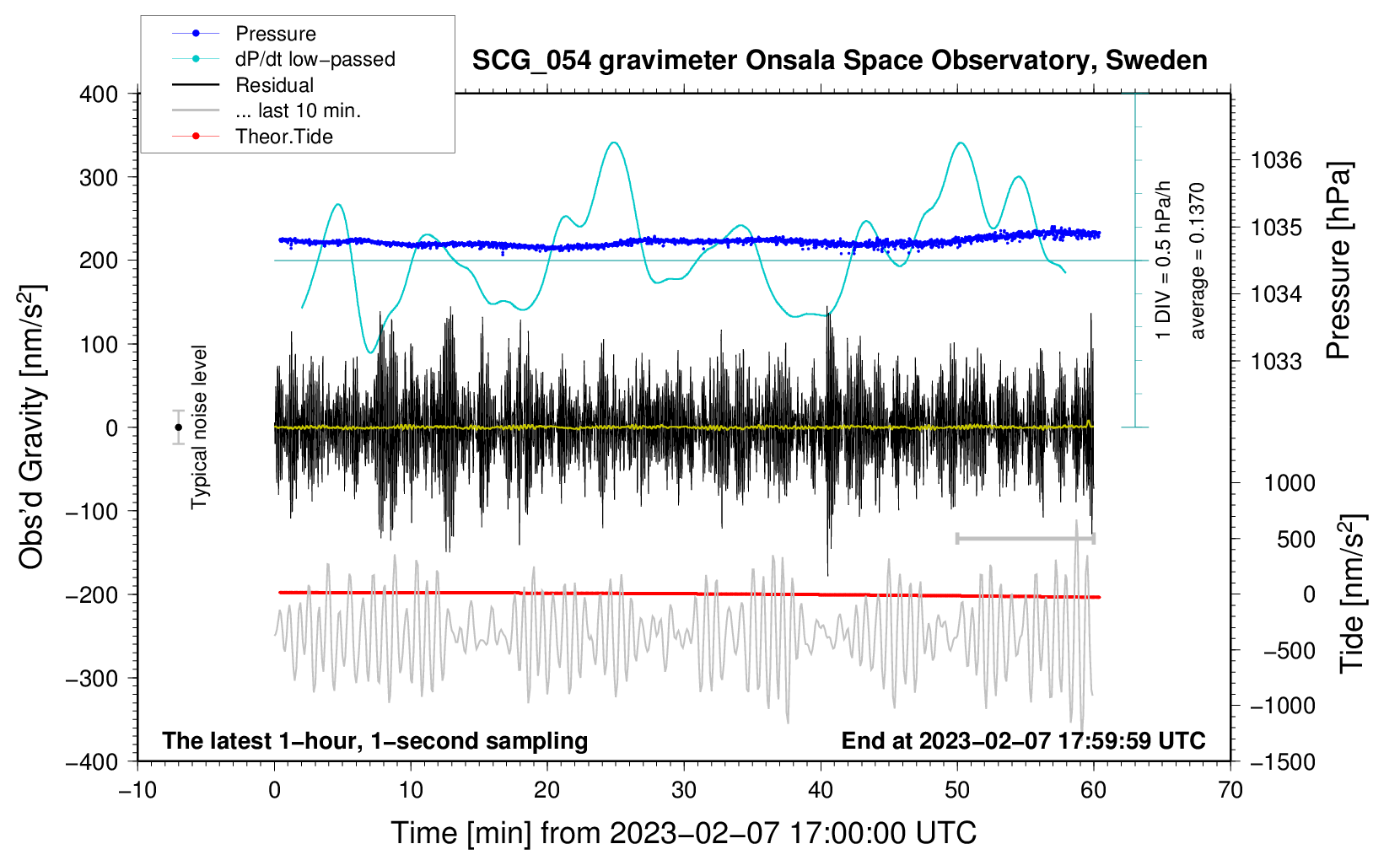 Pressure
dP/dt low−passed
Residual
... last 10 min.
Theor.Tide

SCG_054 gravimeter Onsala Space Observatory, Sweden

400
300
200
100
0
−100
−200
−300
−400

Obs'd Gravity [nm/s$^2$]

Typical noise level

1 DIV = 0.5 hPa/h
average = 0.1370

1036
1035
1034
1033

Pressure [hPa]

1000
500
0
−500
−1000
−1500

Tide [nm/s$^2$]

The latest 1−hour, 1−second sampling
End at 2023−02−07 17:59:59 UTC

−10
0
10
20
30
40
50
60
70

Time [min] from 2023−02−07 17:00:00 UTC